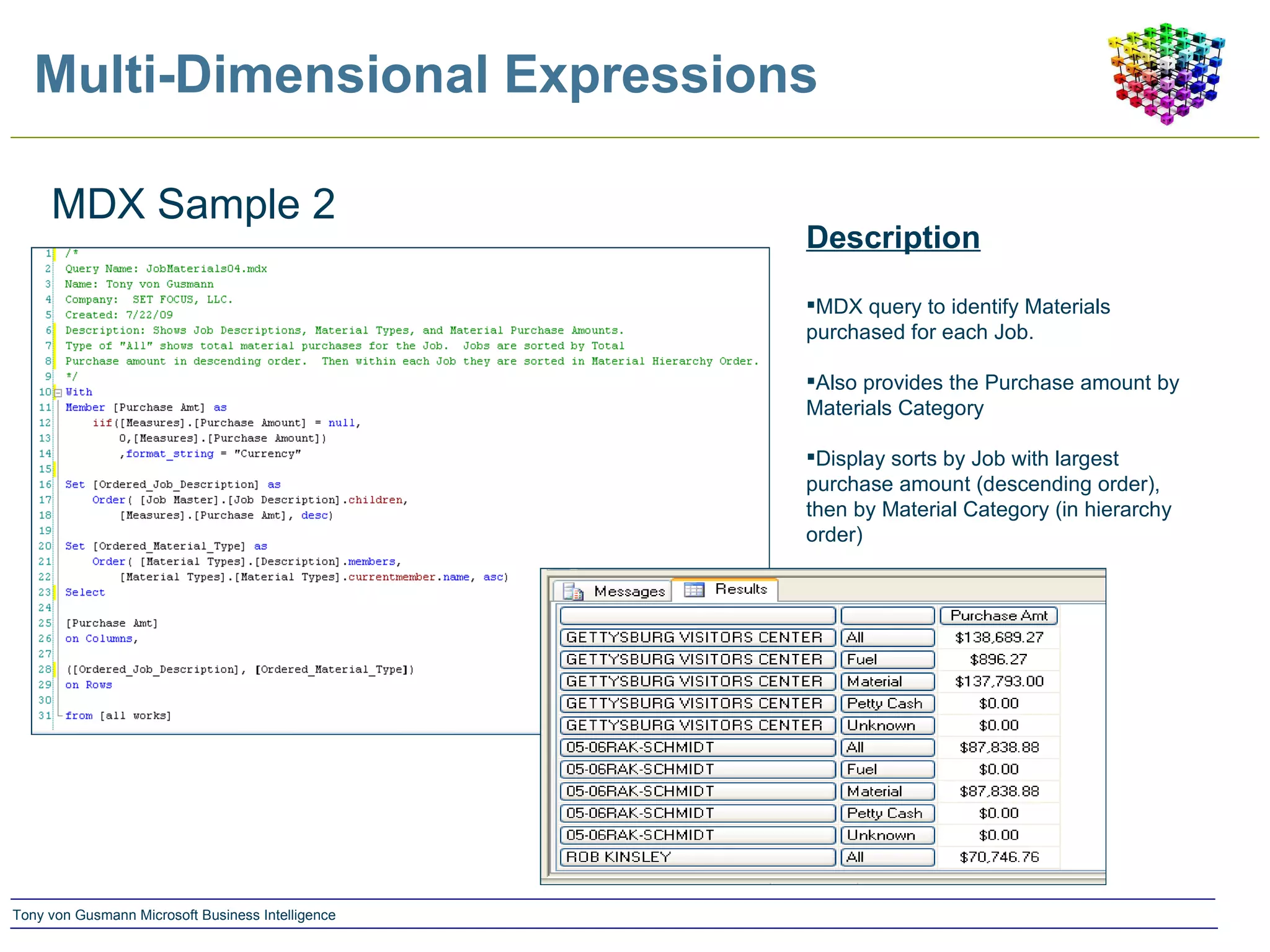 Multi-Dimensional Expressions

MDX Sample 2

1 /*
2 Query Name: JobMaterials04.mdx
3 Name: Tony von Gusmann
4 Company: SET FOCUS, LLC.
5 Created: 7/22/09
6 Description: Shows Job Descriptions, Material Types, and Material Purchase Amounts.
7 Type of "All" shows total material purchases for the Job. Jobs are sorted by Total
8 Purchase amount in descending order. Then within each Job they are sorted in Material Hierarchy Order.
9 */
10 With
11 Member [Purchase Amt] as
12 iif([Measures].[Purchase Amount] = null,
13 0,[Measures].[Purchase Amount])
14 ,format_string = "Currency"
15
16 Set [Ordered_Job_Description] as
17 Order( [Job Master].[Job Description].children,
18 [Measures].[Purchase Amt], desc)
19
20 Set [Ordered_Material_Type] as
21 Order( [Material Types].[Description].members,
22 [Material Types].[Material Types].currentmember.name, asc)
23 Select
24
25 [Purchase Amt]
26 on Columns,
27
28 ([Ordered_Job_Description], [Ordered_Material_Type])
29 on Rows
30
31 from [all works]

Description

▪MDX query to identify Materials purchased for each Job.

▪Also provides the Purchase amount by Materials Category

▪Display sorts by Job with largest purchase amount (descending order), then by Material Category (in hierarchy order)

Messages Results

| | | Purchase Amt |
|---|---|---|
| GETTYSBURG VISITORS CENTER | All | $138,689.27 |
| GETTYSBURG VISITORS CENTER | Fuel | $896.27 |
| GETTYSBURG VISITORS CENTER | Material | $137,793.00 |
| GETTYSBURG VISITORS CENTER | Petty Cash | $0.00 |
| GETTYSBURG VISITORS CENTER | Unknown | $0.00 |
| 05-06RAK-SCHMIDT | All | $87,838.88 |
| 05-06RAK-SCHMIDT | Fuel | $0.00 |
| 05-06RAK-SCHMIDT | Material | $87,838.88 |
| 05-06RAK-SCHMIDT | Petty Cash | $0.00 |
| 05-06RAK-SCHMIDT | Unknown | $0.00 |
| ROB KINSLEY | All | $70,746.76 |

Tony von Gusmann Microsoft Business Intelligence